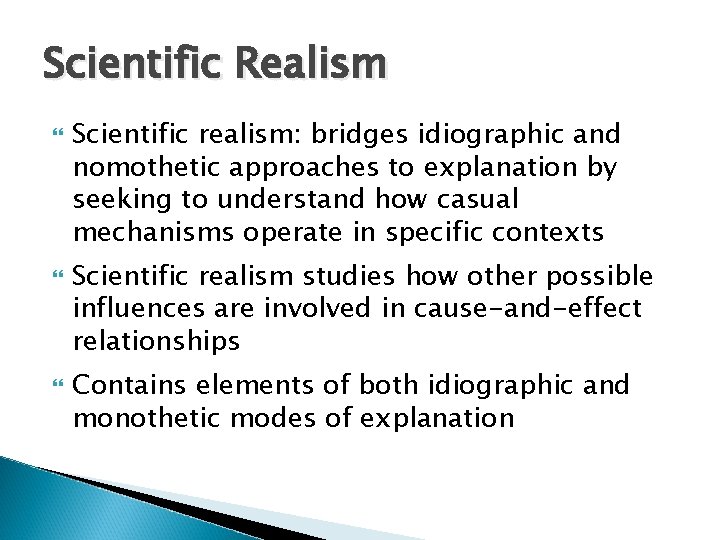 Scientific Realism

Scientific realism: bridges idiographic and nomothetic approaches to explanation by seeking to understand how casual mechanisms operate in specific contexts

Scientific realism studies how other possible influences are involved in cause-and-effect relationships

Contains elements of both idiographic and monothetic modes of explanation